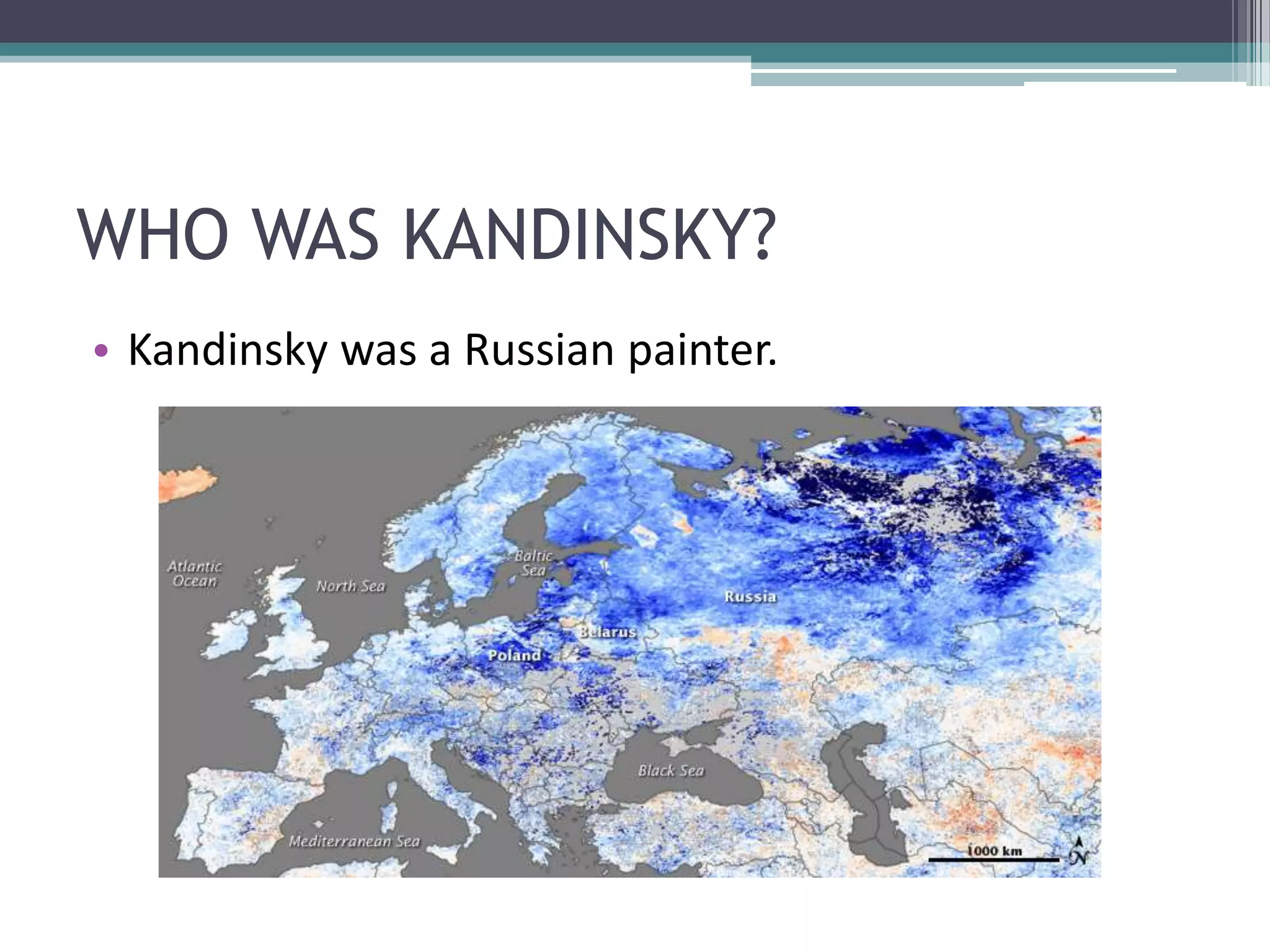 WHO WAS KANDINSKY?

• Kandinsky was a Russian painter.

Atlantic Ocean

North Sea

Baltic Sea

Russia

Belarus

Poland

Black Sea

Mediterranean Sea

1000 km

N